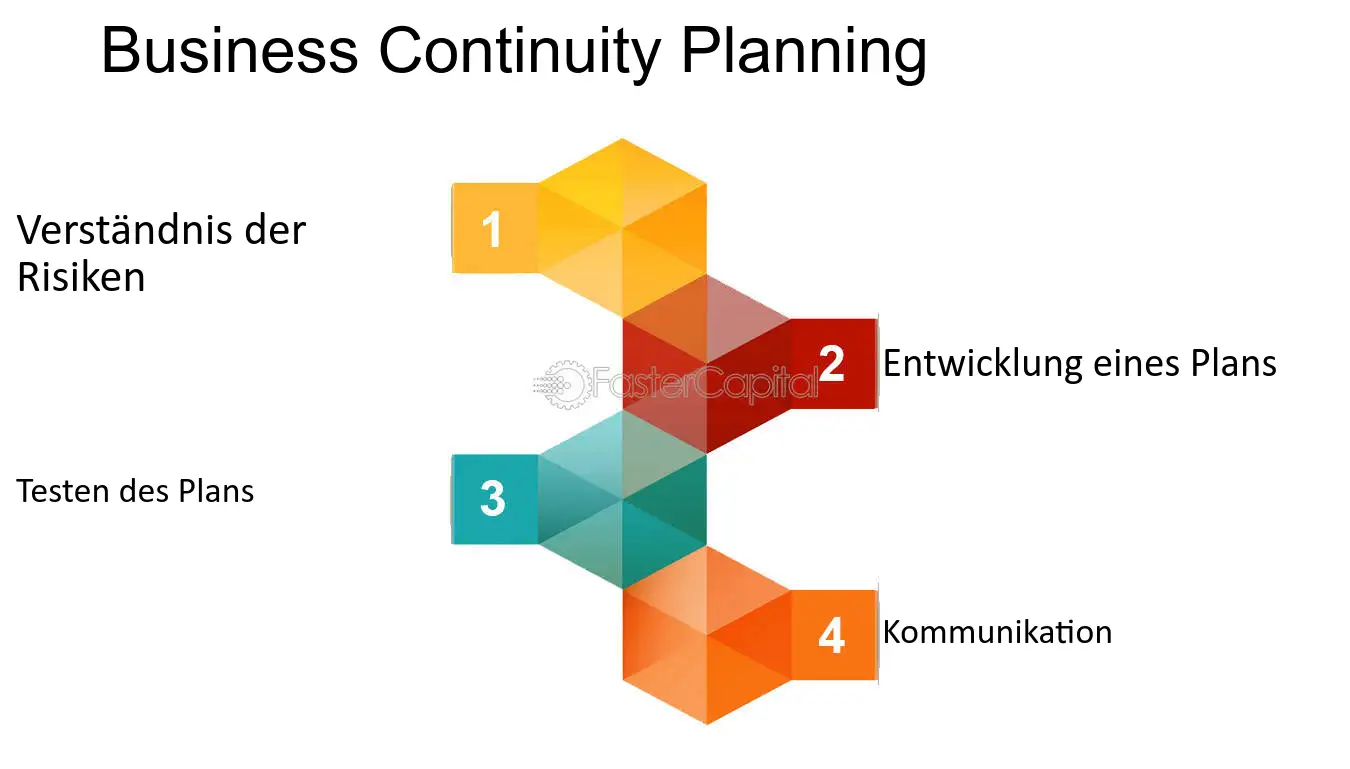 Business Continuity Planning

Verständnis der Risiken

1

2

Entwicklung eines Plans

Testen des Plans

3

4

Kommunikation

FasterCapital